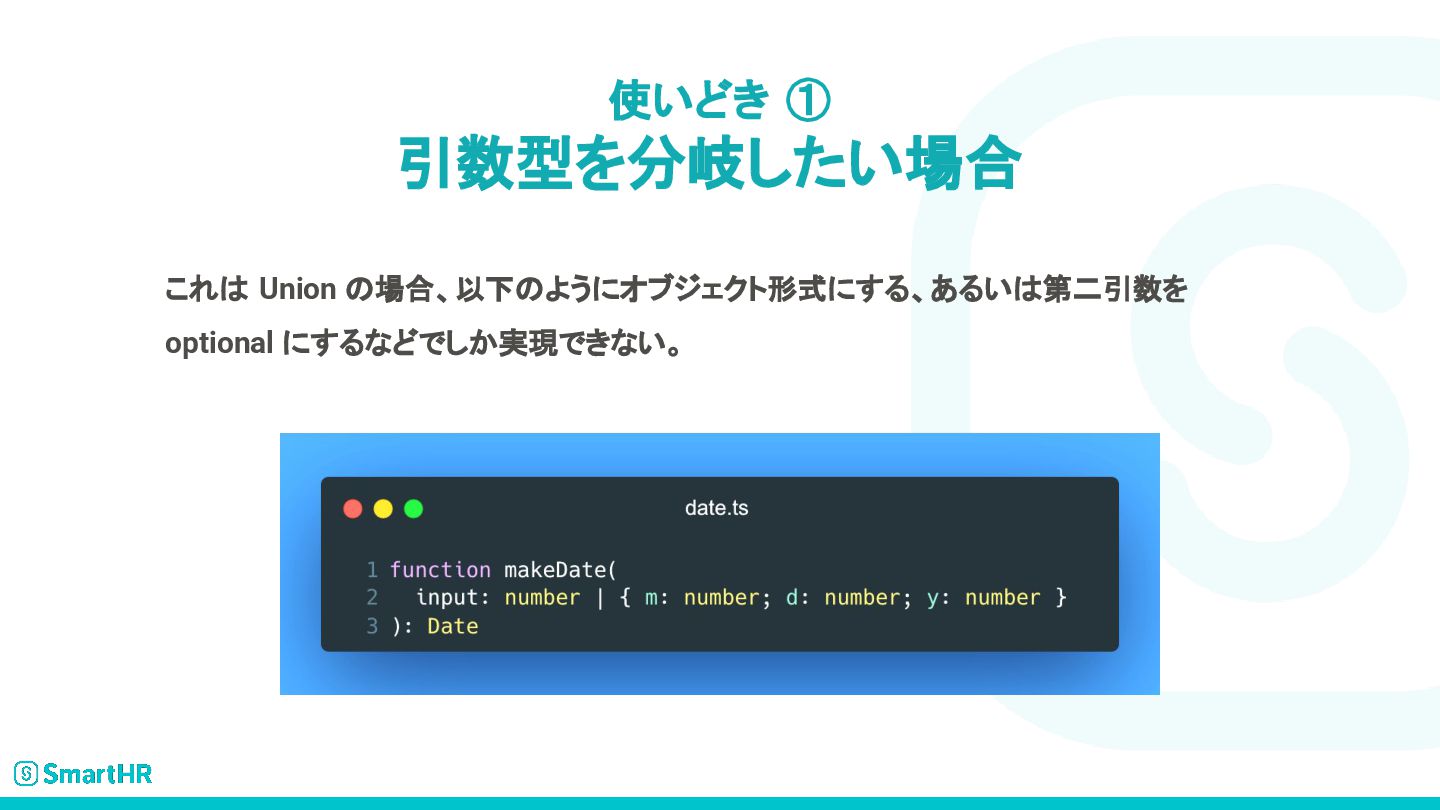 使いどき ①
引数型を分岐したい場合

これは Union の場合、以下のようにオブジェクト形式にする、あるいは第二引数を optional にするなどでしか実現できない。

date.ts

1 function makeDate(
2   input: number | { m: number; d: number; y: number }
3 ): Date

SmartHR